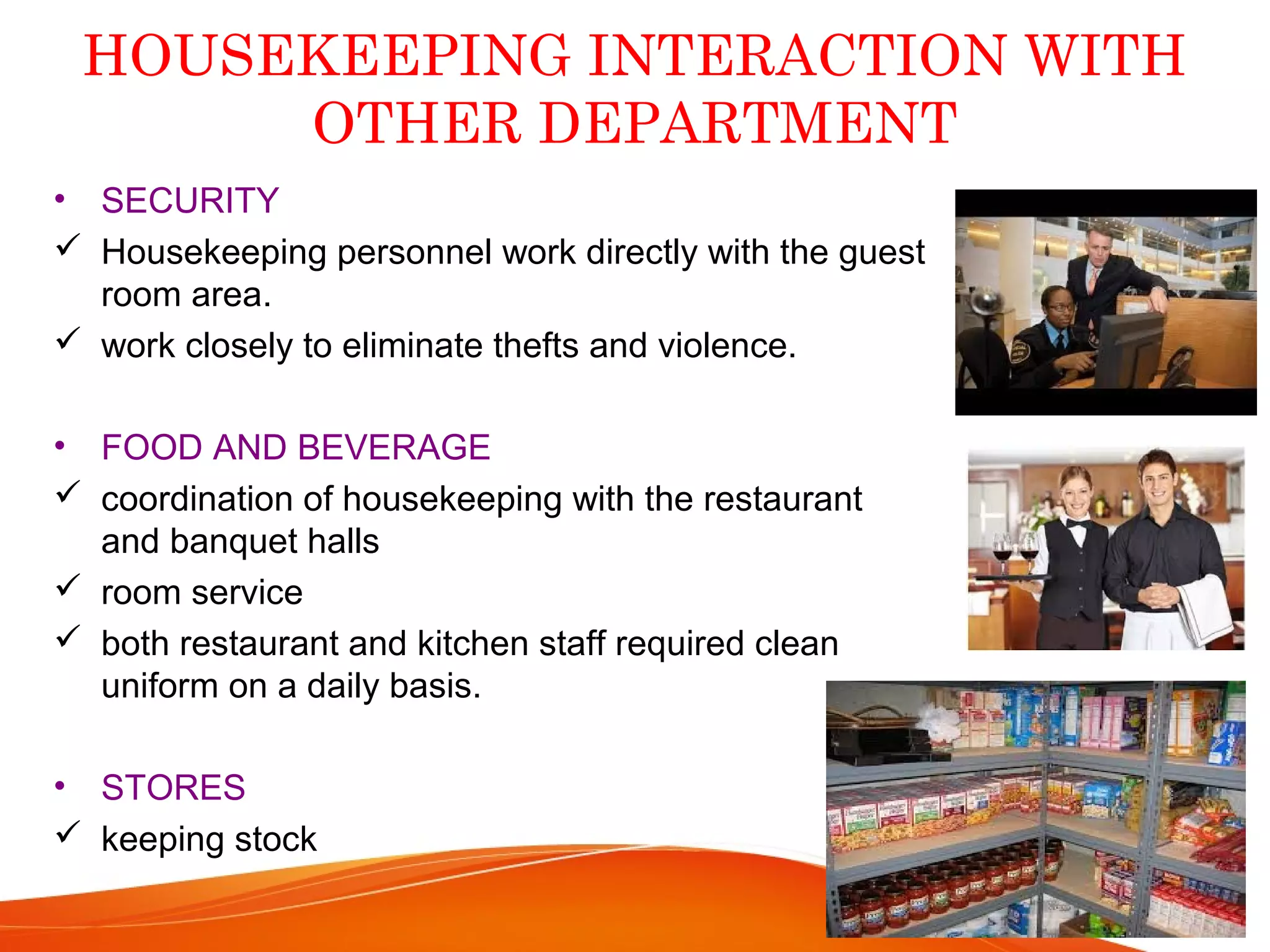 HOUSEKEEPING INTERACTION WITH OTHER DEPARTMENT

• SECURITY
✓ Housekeeping personnel work directly with the guest room area.
✓ work closely to eliminate thefts and violence.

• FOOD AND BEVERAGE
✓ coordination of housekeeping with the restaurant and banquet halls
✓ room service
✓ both restaurant and kitchen staff required clean uniform on a daily basis.

• STORES
✓ keeping stock